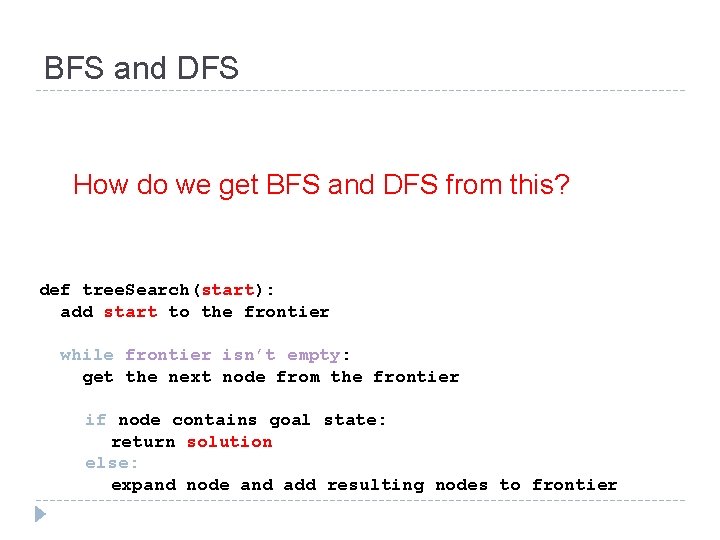 BFS and DFS

How do we get BFS and DFS from this?

def treeSearch(start):
  add start to the frontier

  while frontier isn't empty:
    get the next node from the frontier

    if node contains goal state:
      return solution
    else:
      expand node and add resulting nodes to frontier